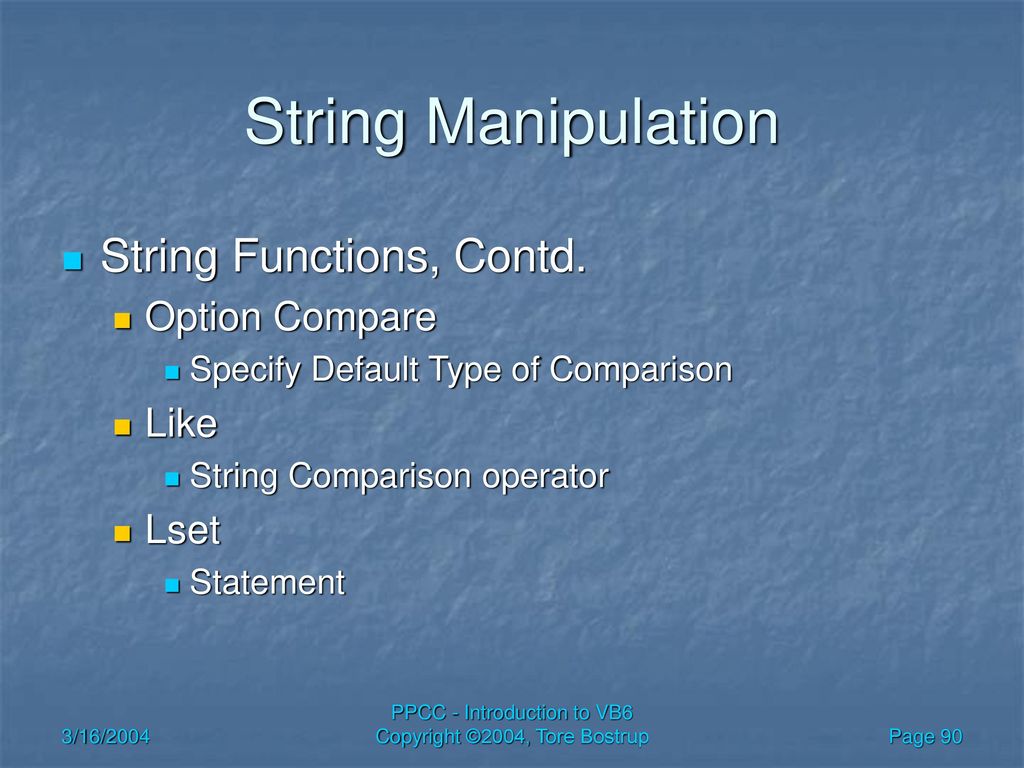 String Manipulation

String Functions, Contd.

Option Compare

Specify Default Type of Comparison

Like

String Comparison operator

Lset

Statement

3/16/2004

PPCC - Introduction to VB6
Copyright ©2004, Tore Bostrup

Page 90